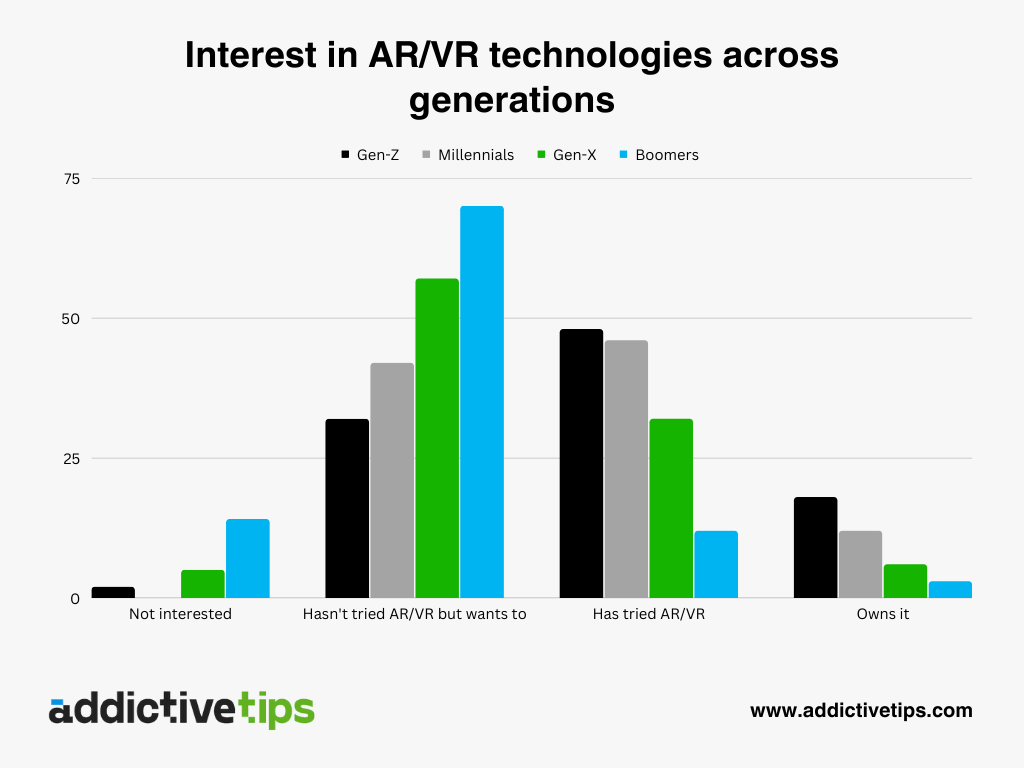 Interest in AR/VR technologies across generations

Gen-Z Millennials Gen-X Boomers

75
50
25
0

Not interested
Hasn't tried AR/VR but wants to
Has tried AR/VR
Owns it

addictivetips

www.addictivetips.com